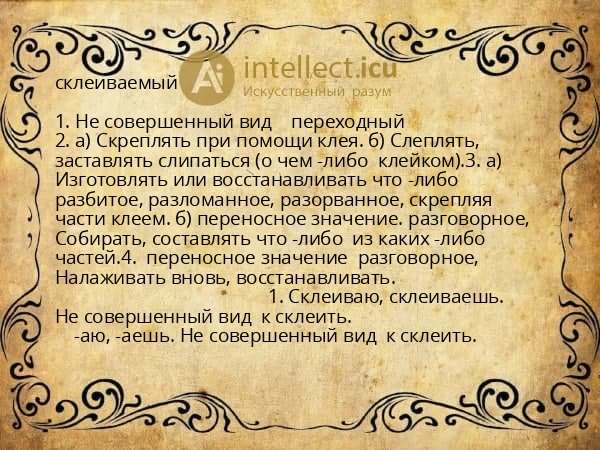 склеиваемый

Ai intellect.icu
Искусственный разум

1. Не совершенный вид переходный
2. а) Скреплять при помощи клея. б) Слеплять, заставлять слипаться (о чем -либо клейком).3. а) Изготовлять или восстанавливать что -либо разбитое, разломанное, разорванное, скрепляя части клеем. б) переносное значение. разговорное, Собирать, составлять что -либо из каких -либо частей.4. переносное значение разговорное, Налаживать вновь, восстанавливать.
1. Склеиваю, склеиваешь. Не совершенный вид к склеить.
-аю, -аешь. Не совершенный вид к склеить.